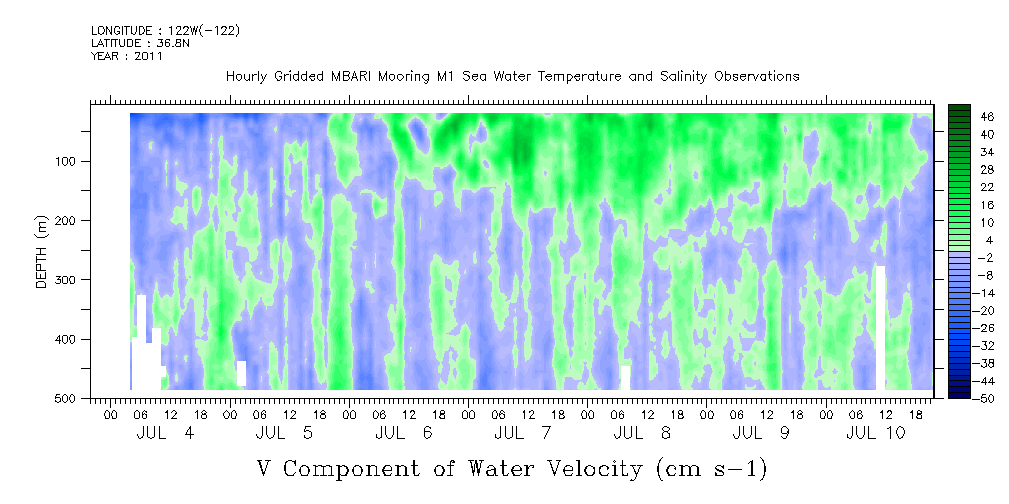 LONGITUDE : 122W(-122)
LATITUDE : 36.8N
YEAR : 2011

Hourly Gridded MBARI Mooring M1 Sea Water Temperature and Salinity Observations

DEPTH (m)

100
200
300
400
500

46
40
34
28
22
16
10
4
-2
-8
-14
-20
-26
-32
-38
-44
-50

00 06 12 18 00 06 12 18 00 06 12 18 00 06 12 18 00 06 12 18 00 06 12 18 00 06 12 18

JUL 4
JUL 5
JUL 6
JUL 7
JUL 8
JUL 9
JUL 10

V Component of Water Velocity (cm s-1)